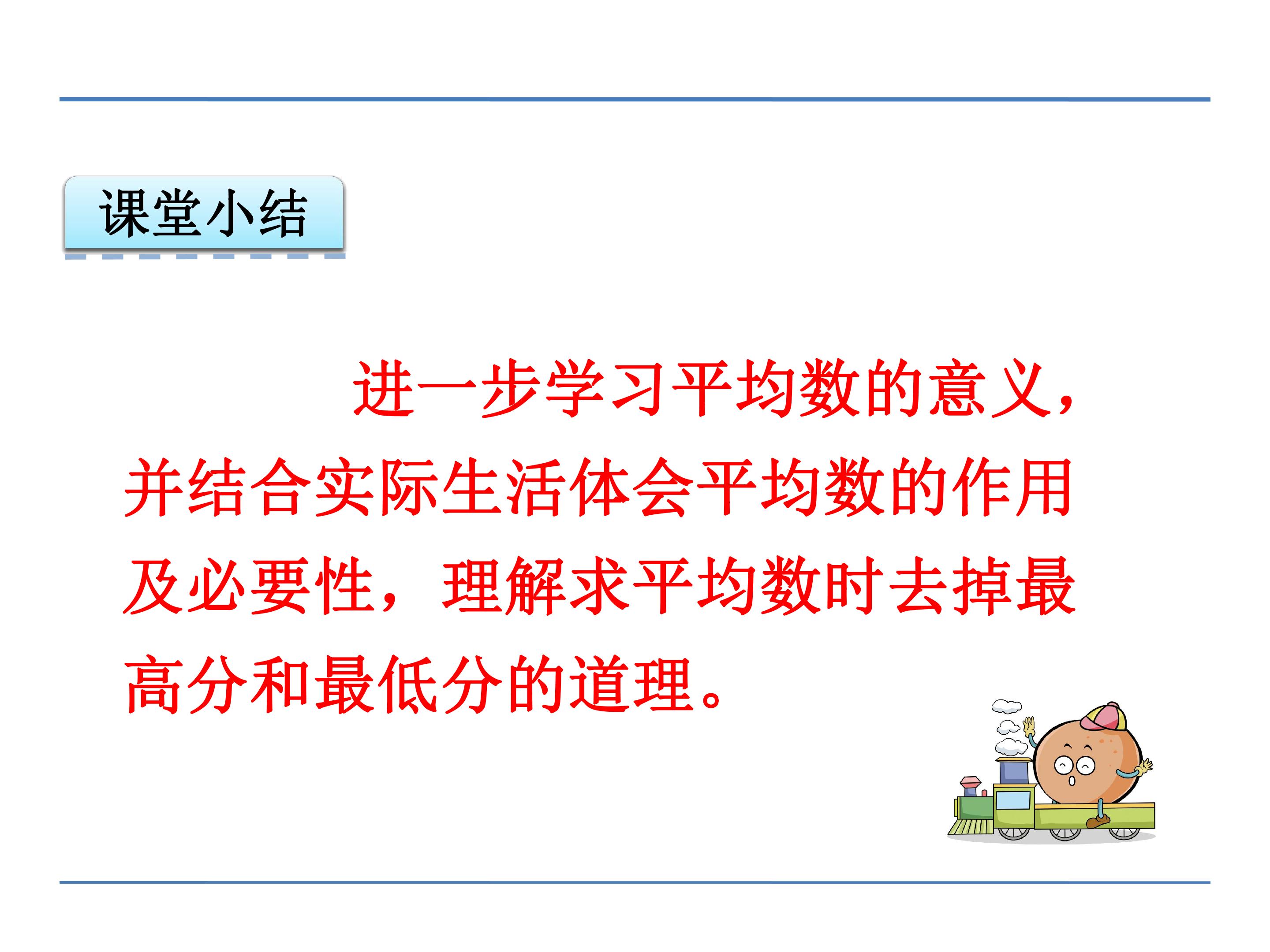 课堂小结

进一步学习平均数的意义，并结合实际生活体会平均数的作用及必要性，理解求平均数时去掉最高分和最低分的道理。